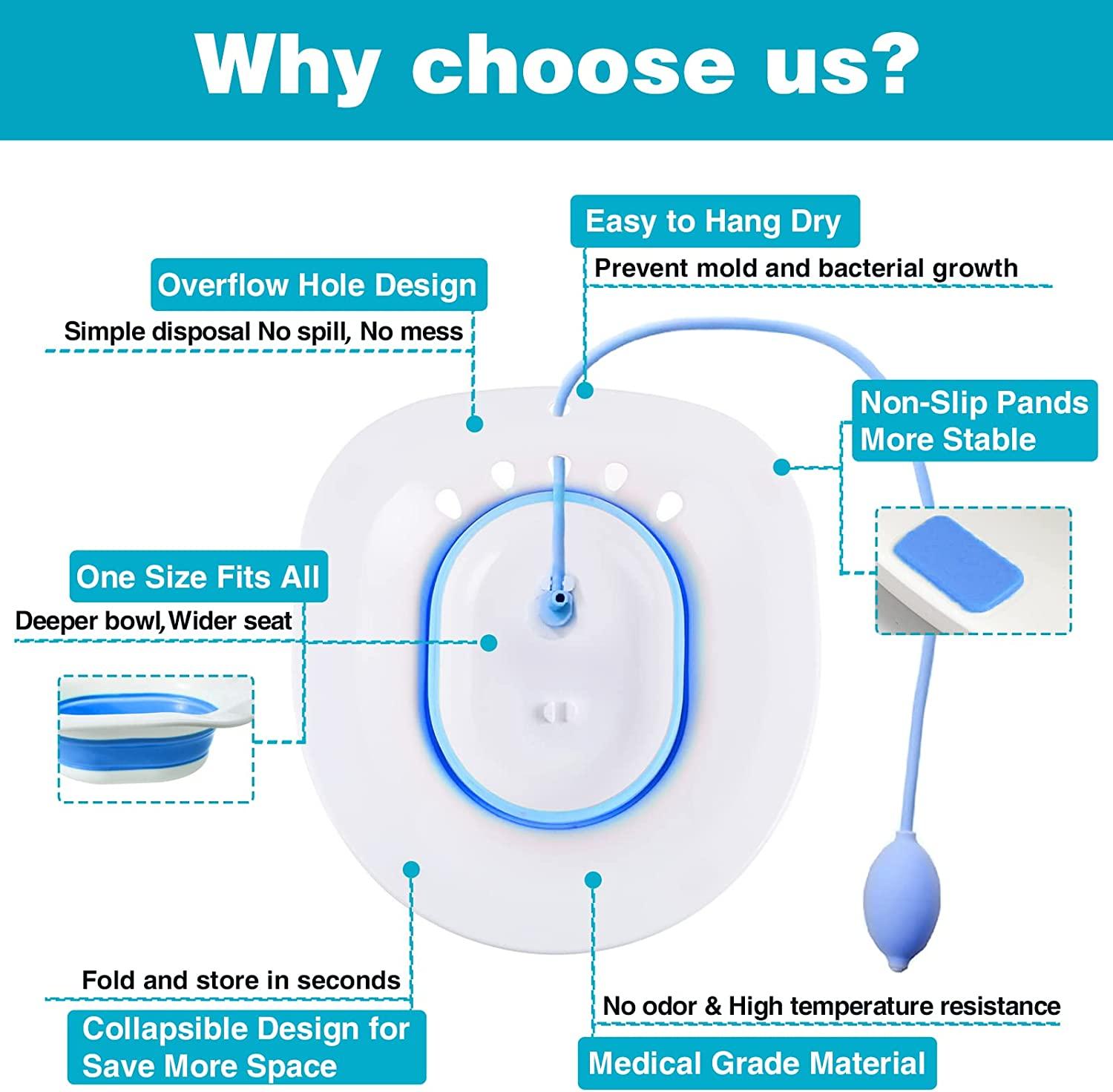 Why choose us?

Easy to Hang Dry
Prevent mold and bacterial growth

Overflow Hole Design
Simple disposal No spill, No mess

Non-Slip Pands More Stable

One Size Fits All
Deeper bowl,Wider seat

Fold and store in seconds
Collapsible Design for Save More Space

No odor & High temperature resistance
Medical Grade Material